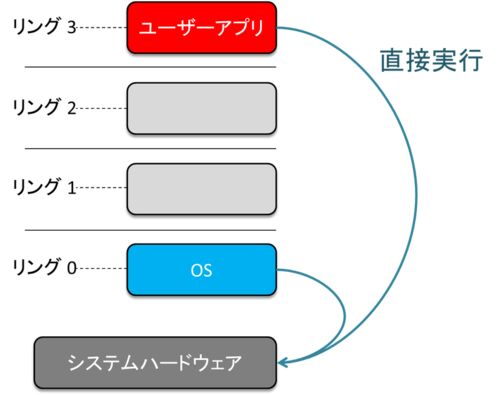 リング 3
ユーザーアプリ
直接実行
リング 2
リング 1
リング 0
OS
システムハードウェア